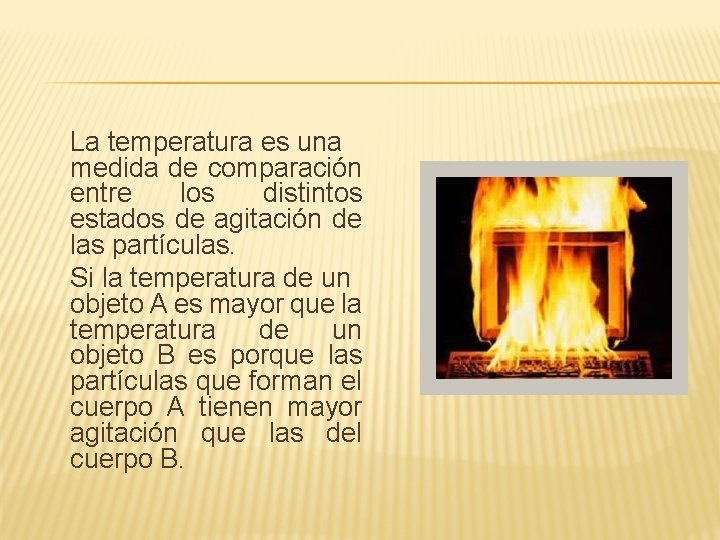 La temperatura es una medida de comparación entre los distintos estados de agitación de las partículas.

Si la temperatura de un objeto A es mayor que la temperatura de un objeto B es porque las partículas que forman el cuerpo A tienen mayor agitación que las del cuerpo B.